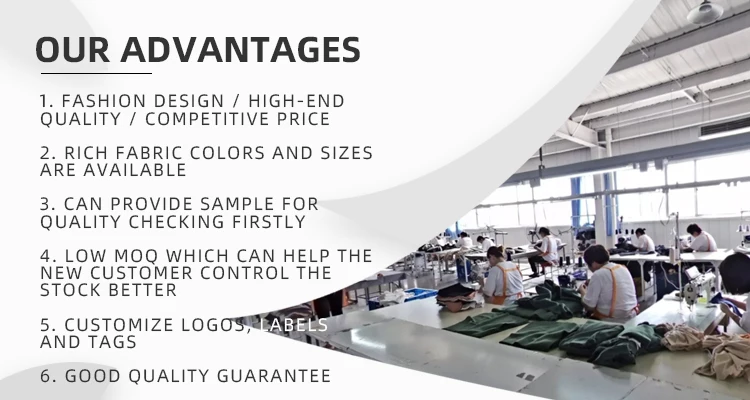 OUR ADVANTAGES

1. FASHION DESIGN / HIGH-END QUALITY / COMPETITIVE PRICE

2. RICH FABRIC COLORS AND SIZES ARE AVAILABLE

3. CAN PROVIDE SAMPLE FOR QUALITY CHECKING FIRSTLY

4. LOW MOQ WHICH CAN HELP THE NEW CUSTOMER CONTROL THE STOCK BETTER

5. CUSTOMIZE LOGOS, LABELS AND TAGS

6. GOOD QUALITY GUARANTEE